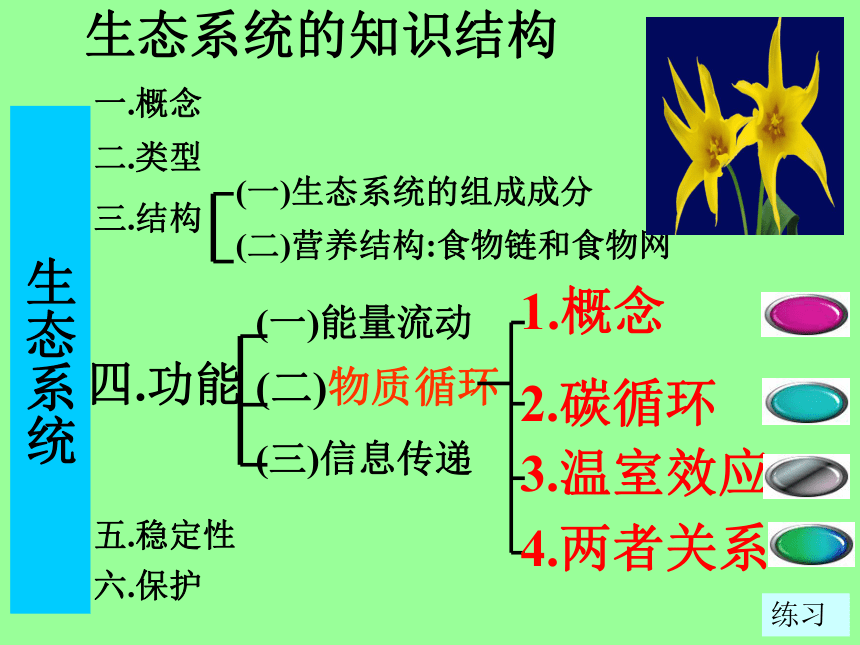 生态系统的知识结构

生态系统

一.概念
二.类型
三.结构
(一)生态系统的组成成分
(二)营养结构:食物链和食物网

四.功能
(一)能量流动
(二)物质循环
(三)信息传递

1.概念
2.碳循环
3.温室效应
4.两者关系

五.稳定性
六.保护

练习